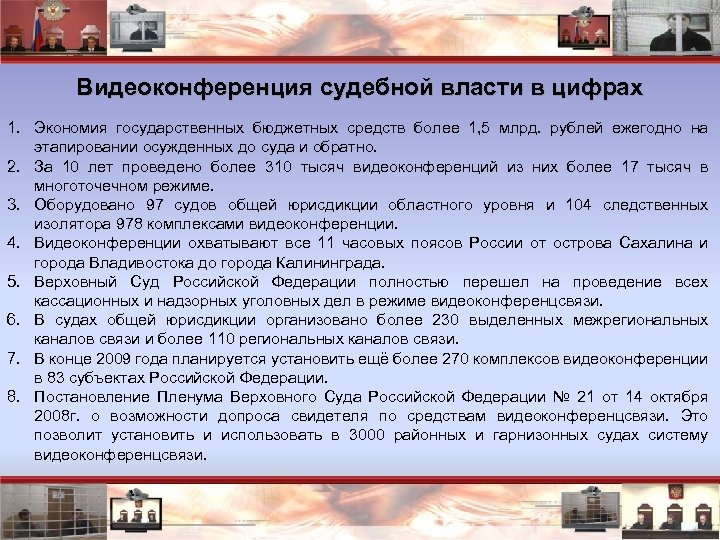 Видеоконференция судебной власти в цифрах

1. Экономия государственных бюджетных средств более 1,5 млрд. рублей ежегодно на этапировании осужденных до суда и обратно.
2. За 10 лет проведено более 310 тысяч видеоконференций из них более 17 тысяч в многоточечном режиме.
3. Оборудовано 97 судов общей юрисдикции областного уровня и 104 следственных изолятора 978 комплексами видеоконференции.
4. Видеоконференции охватывают все 11 часовых поясов России от острова Сахалина и города Владивостока до города Калининграда.
5. Верховный Суд Российской Федерации полностью перешел на проведение всех кассационных и надзорных уголовных дел в режиме видеоконференцсвязи.
6. В судах общей юрисдикции организовано более 230 выделенных межрегиональных каналов связи и более 110 региональных каналов связи.
7. В конце 2009 года планируется установить ещё более 270 комплексов видеоконференции в 83 субъектах Российской Федерации.
8. Постановление Пленума Верховного Суда Российской Федерации № 21 от 14 октября 2008г. о возможности допроса свидетеля по средствам видеоконференцсвязи. Это позволит установить и использовать в 3000 районных и гарнизонных судах систему видеоконференцсвязи.